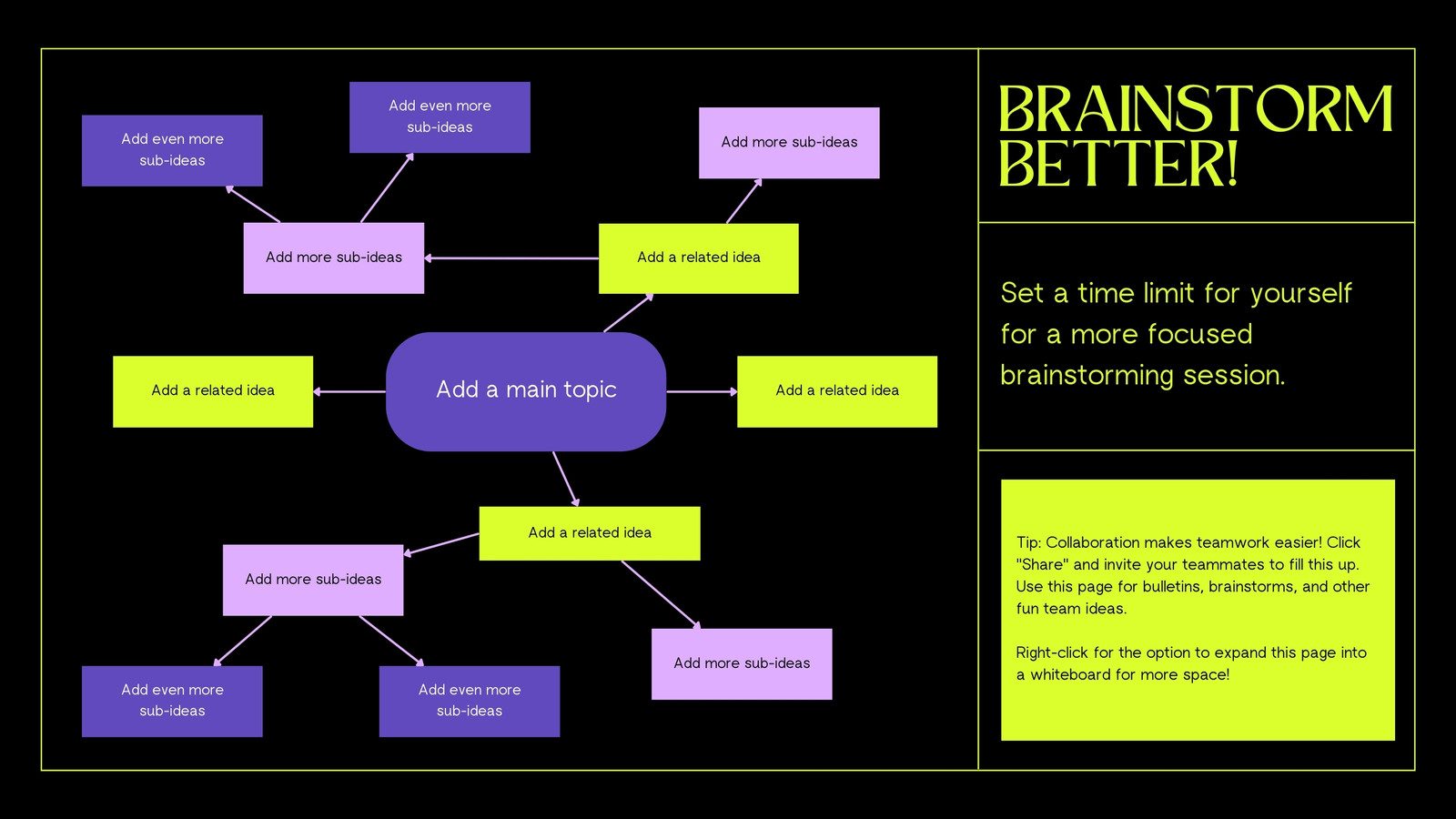 Add even more sub-ideas

Add even more sub-ideas

Add more sub-ideas

Add more sub-ideas

Add a related idea

Add a related idea

Add a main topic

Add a related idea

Add a related idea

Add more sub-ideas

Add more sub-ideas

Add even more sub-ideas

Add even more sub-ideas

BRAINSTORM BETTER!

Set a time limit for yourself for a more focused brainstorming session.

Tip: Collaboration makes teamwork easier! Click "Share" and invite your teammates to fill this up. Use this page for bulletins, brainstorms, and other fun team ideas.

Right-click for the option to expand this page into a whiteboard for more space!